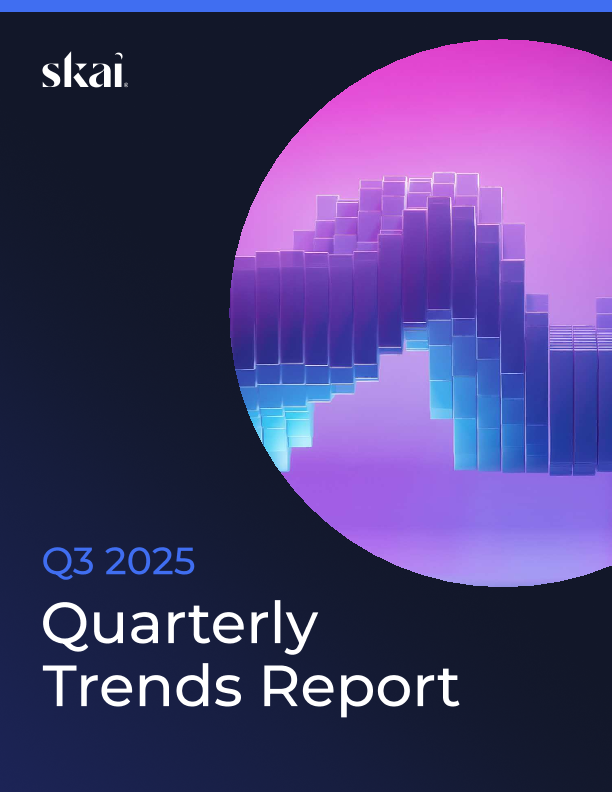 skai

Q3 2025

Quarterly Trends Report